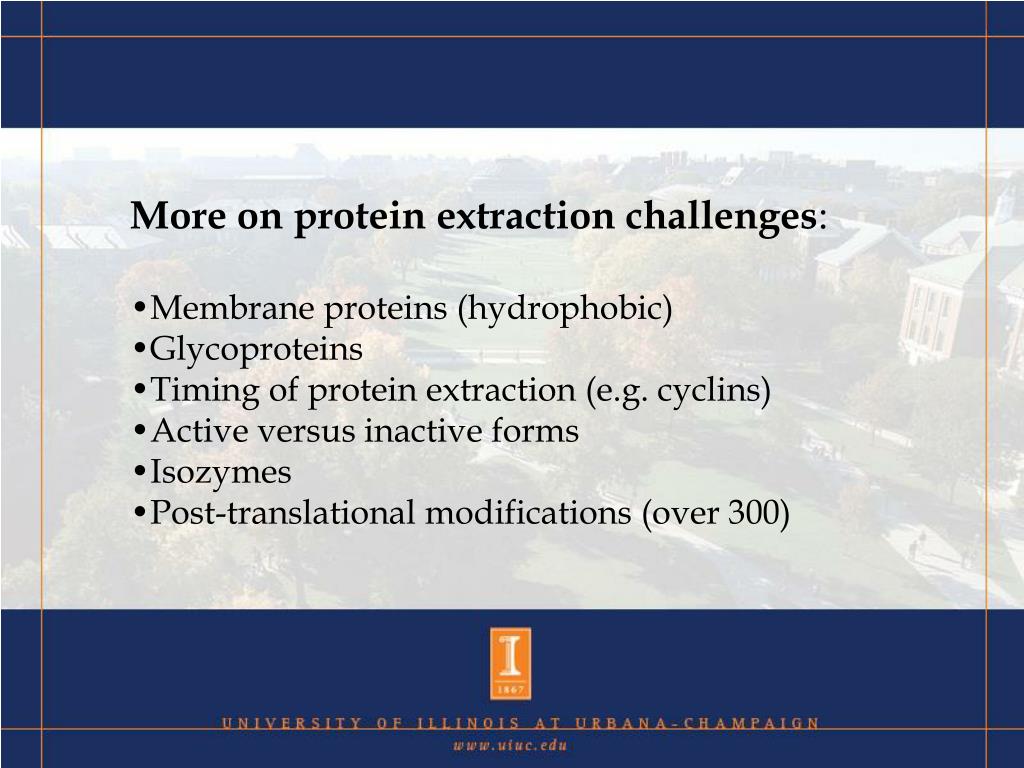 More on protein extraction challenges:

•Membrane proteins (hydrophobic)
•Glycoproteins
•Timing of protein extraction (e.g. cyclins)
•Active versus inactive forms
•Isozymes
•Post-translational modifications (over 300)

I
1867

UNIVERSITY OF ILLINOIS AT URBANA-CHAMPAIGN
www.uiuc.edu